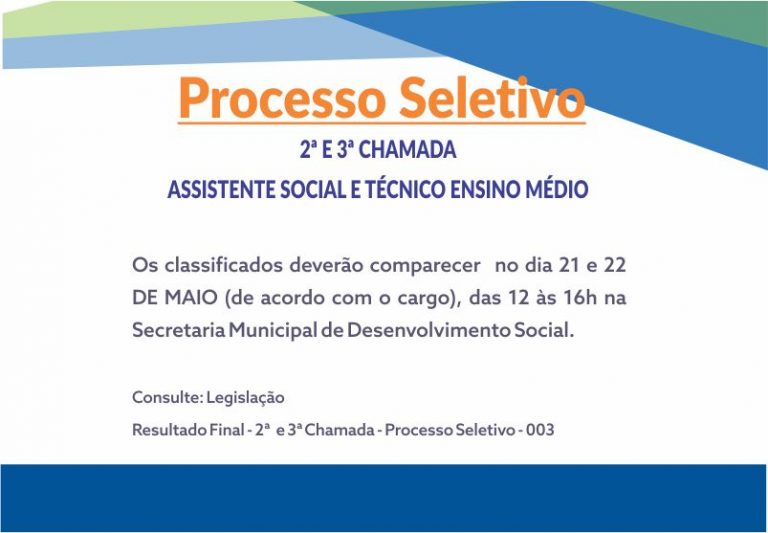 Processo Seletivo

2ª E 3ª CHAMADA

ASSISTENTE SOCIAL E TÉCNICO ENSINO MÉDIO

Os classificados deverão comparecer no dia 21 e 22 DE MAIO (de acordo com o cargo), das 12 às 16h na Secretaria Municipal de Desenvolvimento Social.

Consulte: Legislação

Resultado Final - 2ª e 3ª Chamada - Processo Seletivo - 003